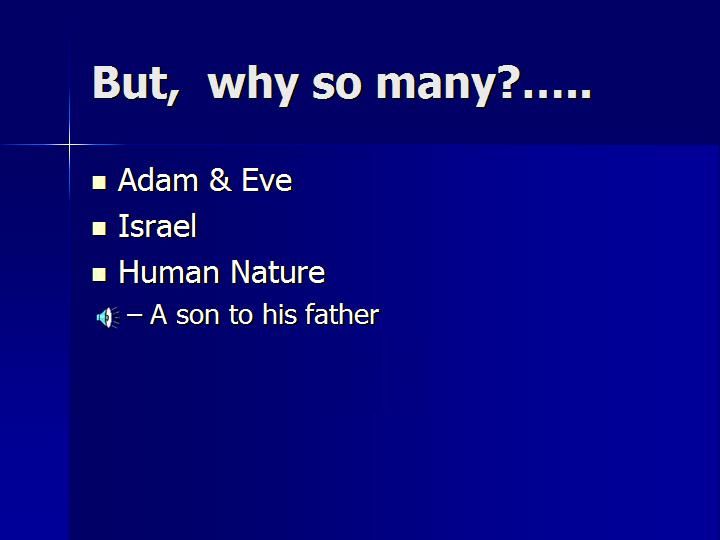 But, why so many?.....

- Adam & Eve
- Israel
- Human Nature
  – A son to his father